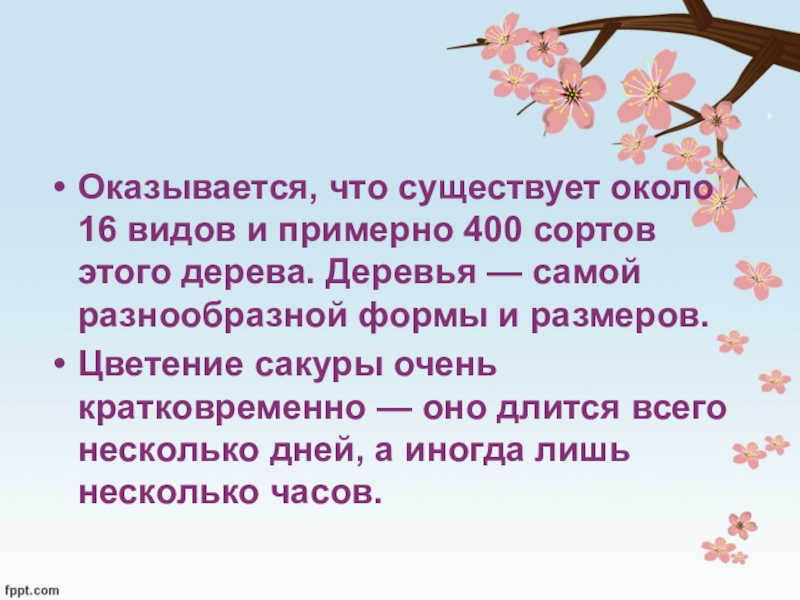 • Оказывается, что существует около 16 видов и примерно 400 сортов этого дерева. Деревья — самой разнообразной формы и размеров.

• Цветение сакуры очень кратковременно — оно длится всего несколько дней, а иногда лишь несколько часов.

fppt.com